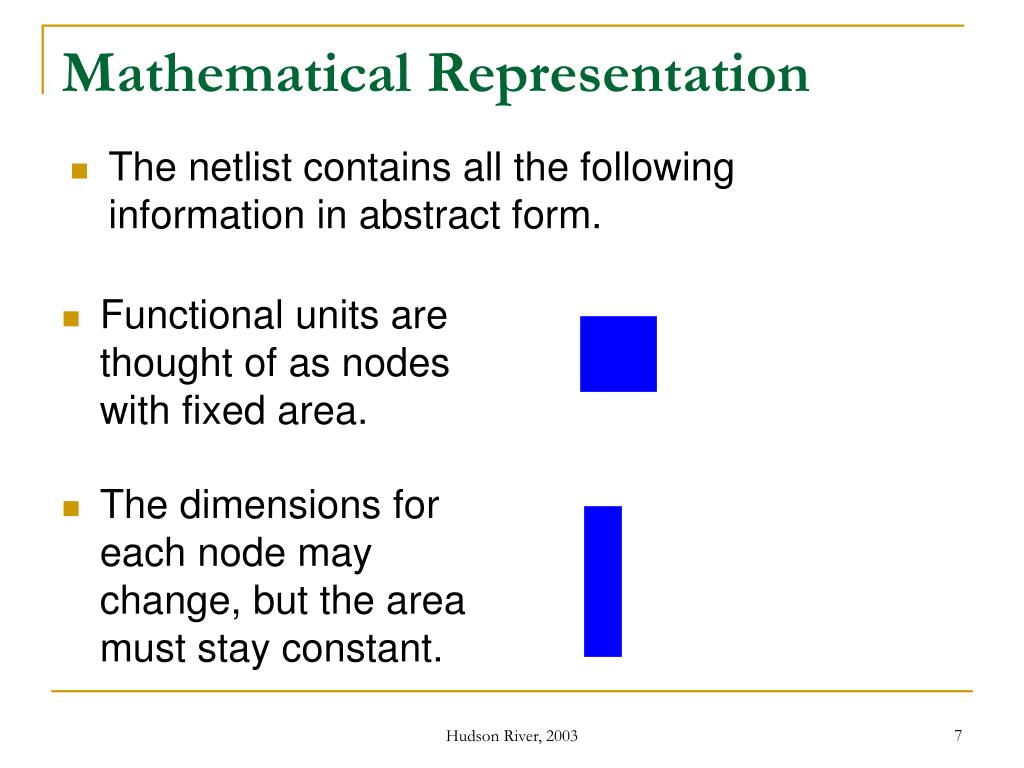 Mathematical Representation

The netlist contains all the following information in abstract form.

Functional units are thought of as nodes with fixed area.

The dimensions for each node may change, but the area must stay constant.

Hudson River, 2003

7